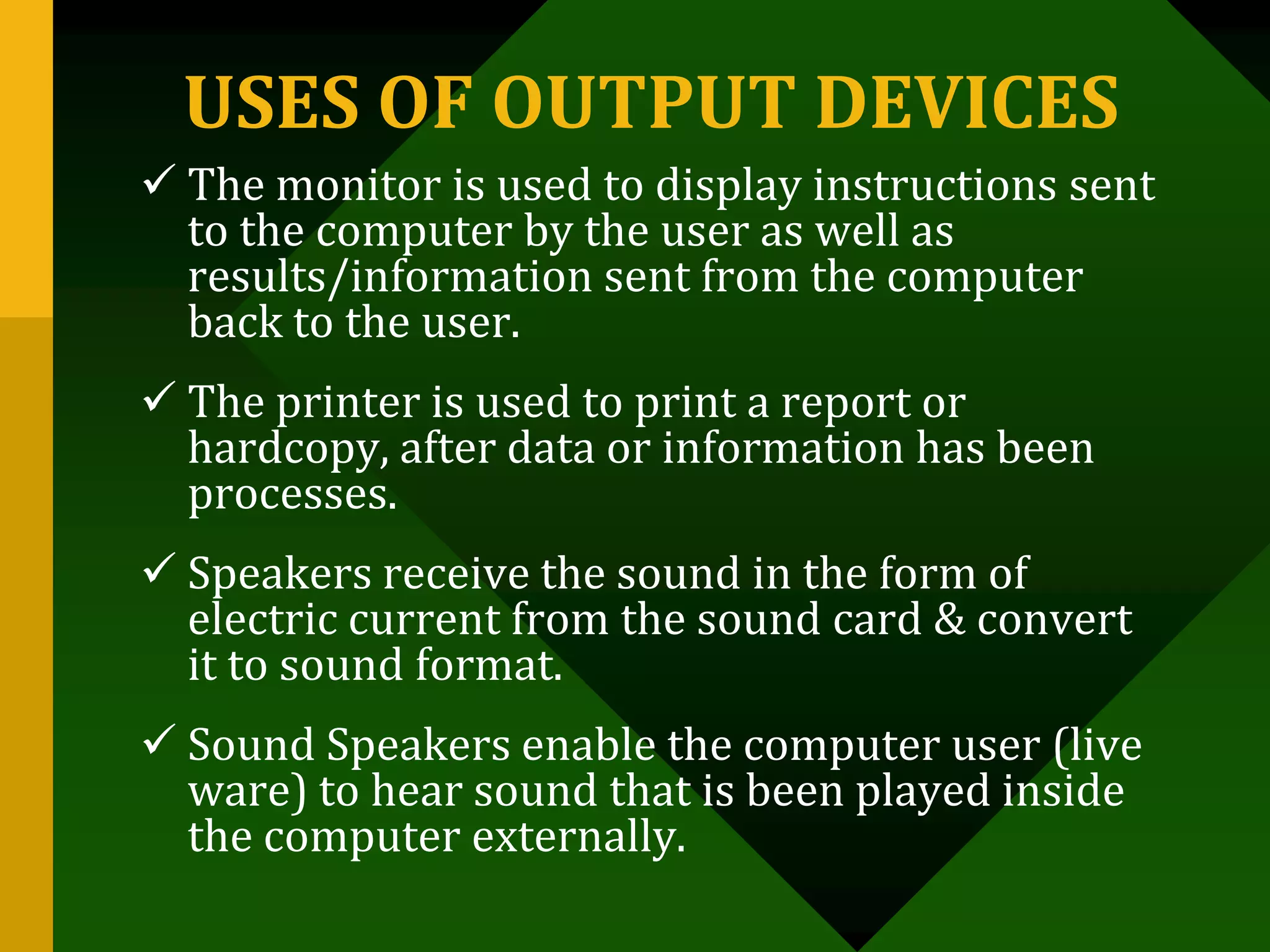 USES OF OUTPUT DEVICES

✓ The monitor is used to display instructions sent to the computer by the user as well as results/information sent from the computer back to the user.

✓ The printer is used to print a report or hardcopy, after data or information has been processes.

✓ Speakers receive the sound in the form of electric current from the sound card & convert it to sound format.

✓ Sound Speakers enable the computer user (live ware) to hear sound that is been played inside the computer externally.